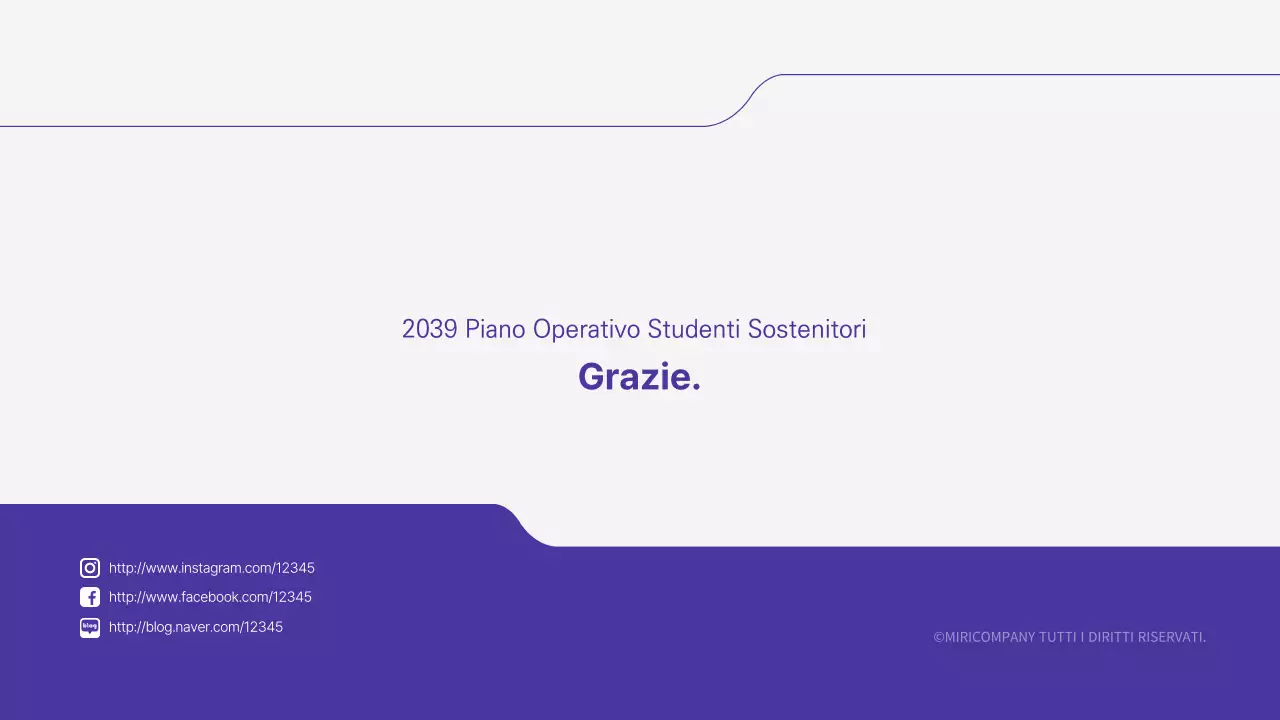 2039 Piano Operativo Studenti Sostenitori

Grazie.

http://www.instagram.com/12345
http://www.facebook.com/12345
blog http://blog.naver.com/12345

©MIRICOMPANY TUTTI I DIRITTI RISERVATI.